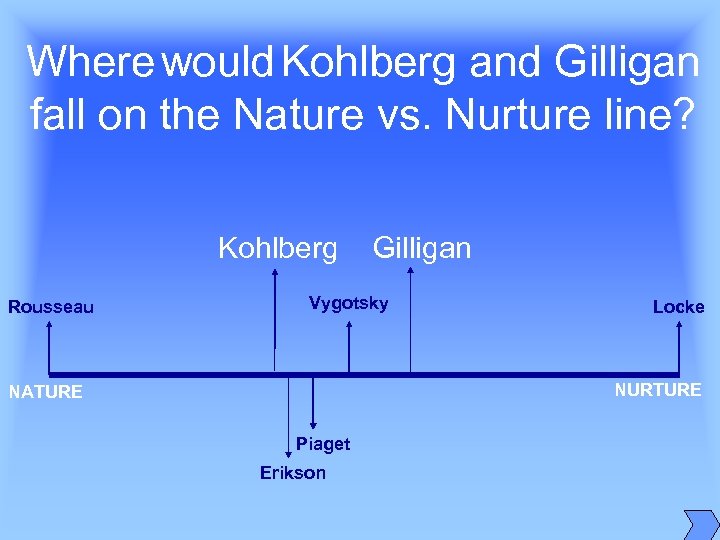 Where would Kohlberg and Gilligan fall on the Nature vs. Nurture line?

Kohlberg

Gilligan

Rousseau

Vygotsky

Locke

NATURE

NURTURE

Piaget

Erikson